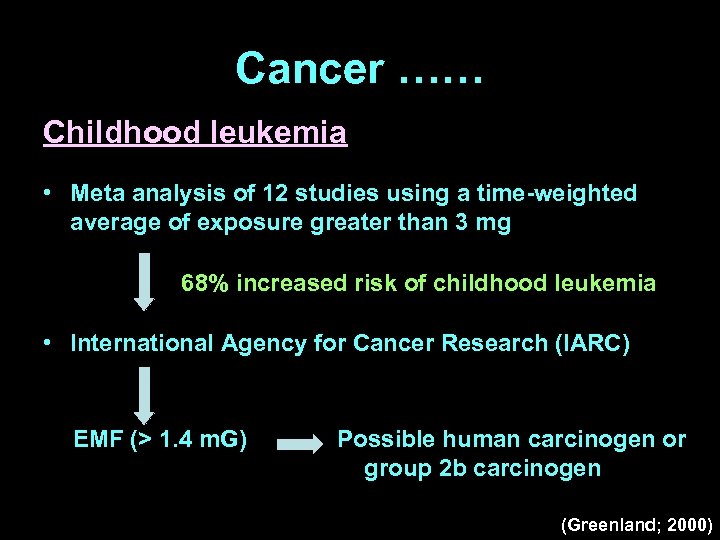 Cancer ……

Childhood leukemia

• Meta analysis of 12 studies using a time-weighted average of exposure greater than 3 mg

68% increased risk of childhood leukemia

• International Agency for Cancer Research (IARC)

EMF (> 1.4 mG)

Possible human carcinogen or group 2b carcinogen

(Greenland; 2000)